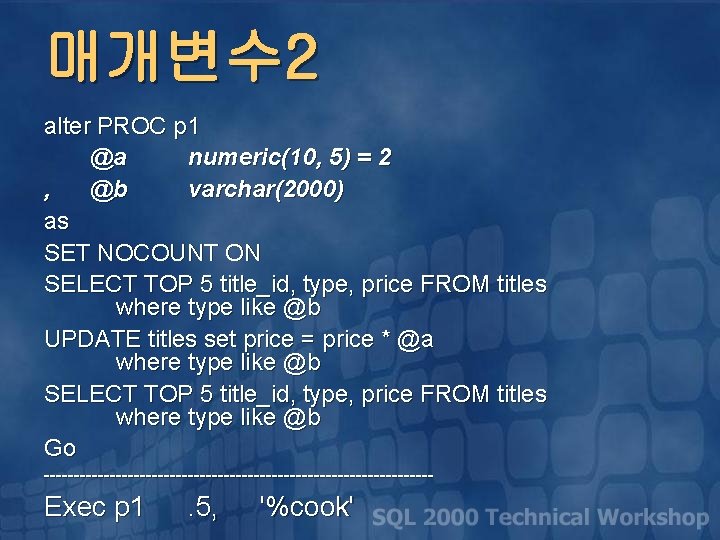 매개변수2

alter PROC p1
@a numeric(10, 5) = 2
, @b varchar(2000)
as
SET NOCOUNT ON
SELECT TOP 5 title_id, type, price FROM titles
where type like @b
UPDATE titles set price = price * @a
where type like @b
SELECT TOP 5 title_id, type, price FROM titles
where type like @b
Go
------------------------------------------------------------
Exec p1 .5, '%cook'

SQL 2000 Technical Workshop